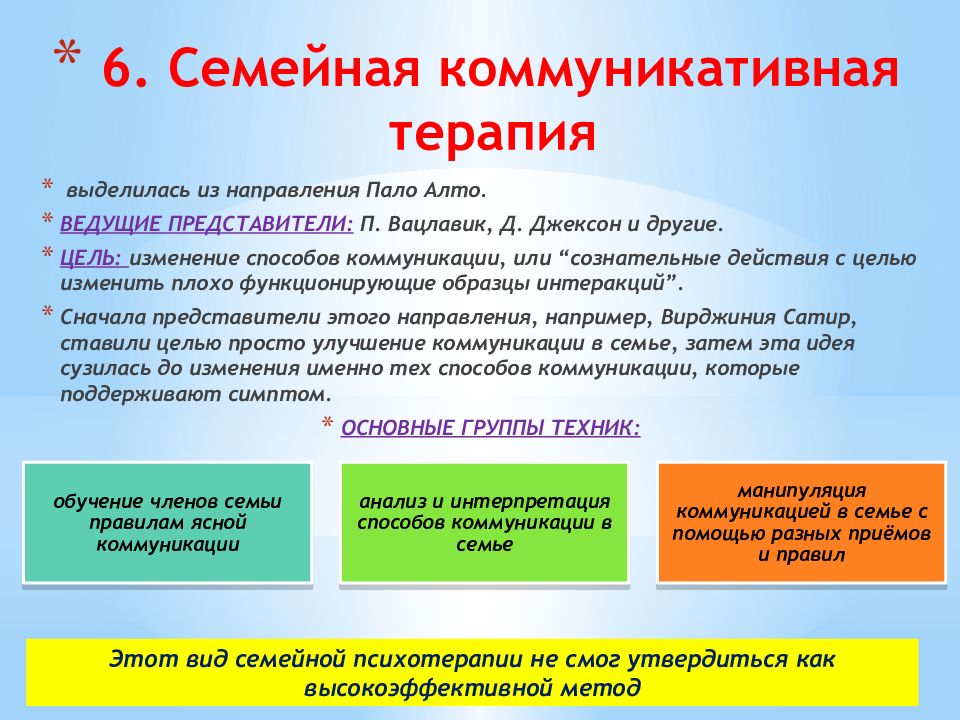 * 6. Семейная коммуникативная терапия

* выделилась из направления Пало Алто.

* ВЕДУЩИЕ ПРЕДСТАВИТЕЛИ: П. Вацлавик, Д. Джексон и другие.

* ЦЕЛЬ: изменение способов коммуникации, или “сознательные действия с целью изменить плохо функционирующие образцы интеракций”.

* Сначала представители этого направления, например, Вирджиния Сатир, ставили целью просто улучшение коммуникации в семье, затем эта идея сузилась до изменения именно тех способов коммуникации, которые поддерживают симптом.

* ОСНОВНЫЕ ГРУППЫ ТЕХНИК:

обучение членов семьи правилам ясной коммуникации

анализ и интерпретация способов коммуникации в семье

манипуляция коммуникацией в семье с помощью разных приёмов и правил

Этот вид семейной психотерапии не смог утвердиться как высокоэффективной метод